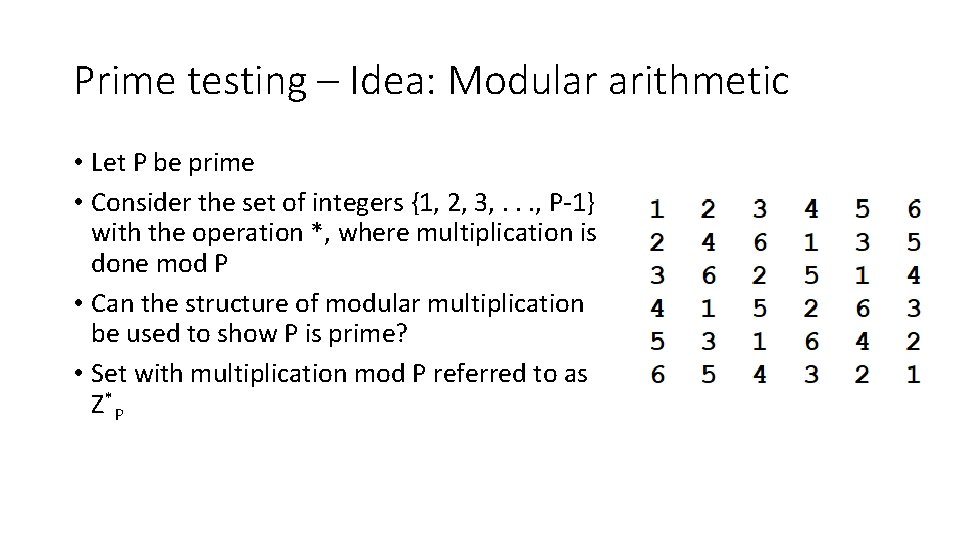 Prime testing – Idea: Modular arithmetic

• Let P be prime
• Consider the set of integers {1, 2, 3, . . ., P-1} with the operation *, where multiplication is done mod P
• Can the structure of modular multiplication be used to show P is prime?
• Set with multiplication mod P referred to as $Z^*_P$

| 1 | 2 | 3 | 4 | 5 | 6 |
|---|---|---|---|---|---|
| 2 | 4 | 6 | 1 | 3 | 5 |
| 3 | 6 | 2 | 5 | 1 | 4 |
| 4 | 1 | 5 | 2 | 6 | 3 |
| 5 | 3 | 1 | 6 | 4 | 2 |
| 6 | 5 | 4 | 3 | 2 | 1 |